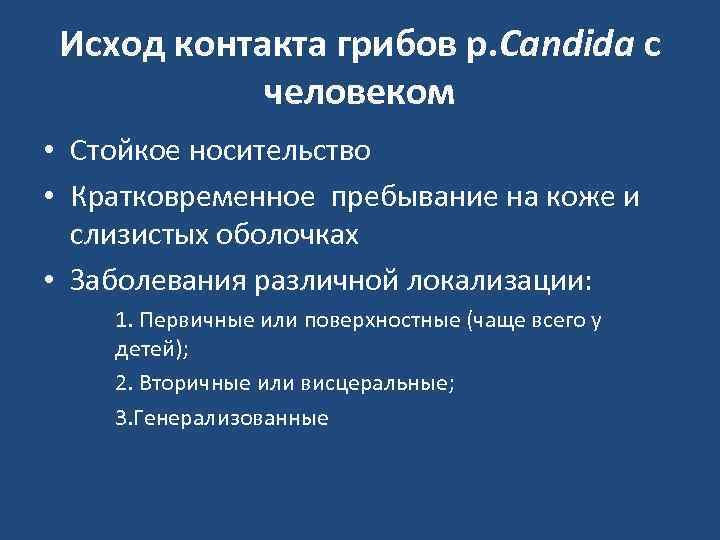 Исход контакта грибов р.Candida с человеком

• Стойкое носительство
• Кратковременное  пребывание на коже и слизистых оболочках
• Заболевания различной локализации:

1. Первичные или поверхностные (чаще всего у детей);

2. Вторичные или висцеральные;

3.Генерализованные